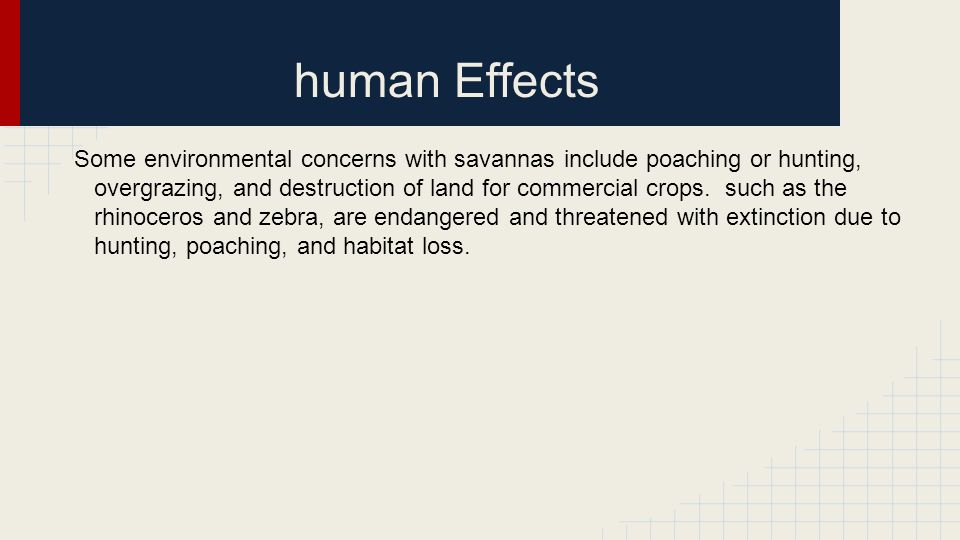 human Effects

Some environmental concerns with savannas include poaching or hunting, overgrazing, and destruction of land for commercial crops.  such as the rhinoceros and zebra, are endangered and threatened with extinction due to hunting, poaching, and habitat loss.